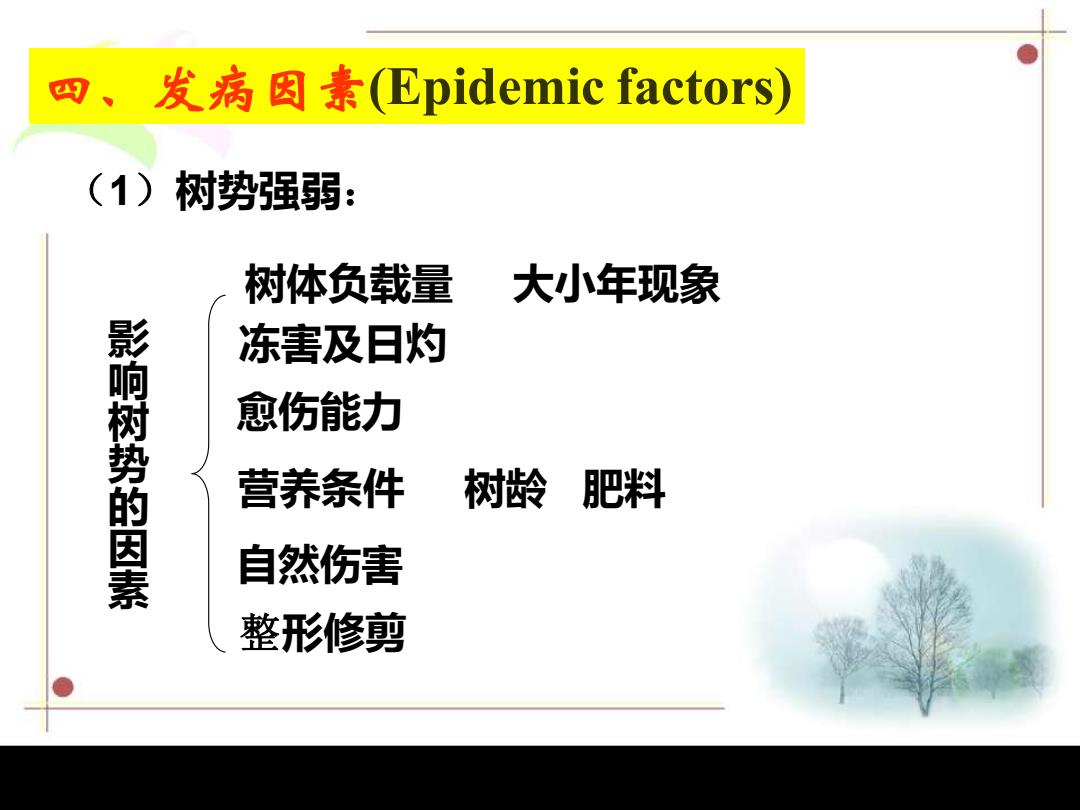 四、发病因素(Epidemic factors)

（1）树势强弱：

影响树势的因素

树体负载量　大小年现象
冻害及日灼
愈伤能力
营养条件　树龄　肥料
自然伤害
整形修剪